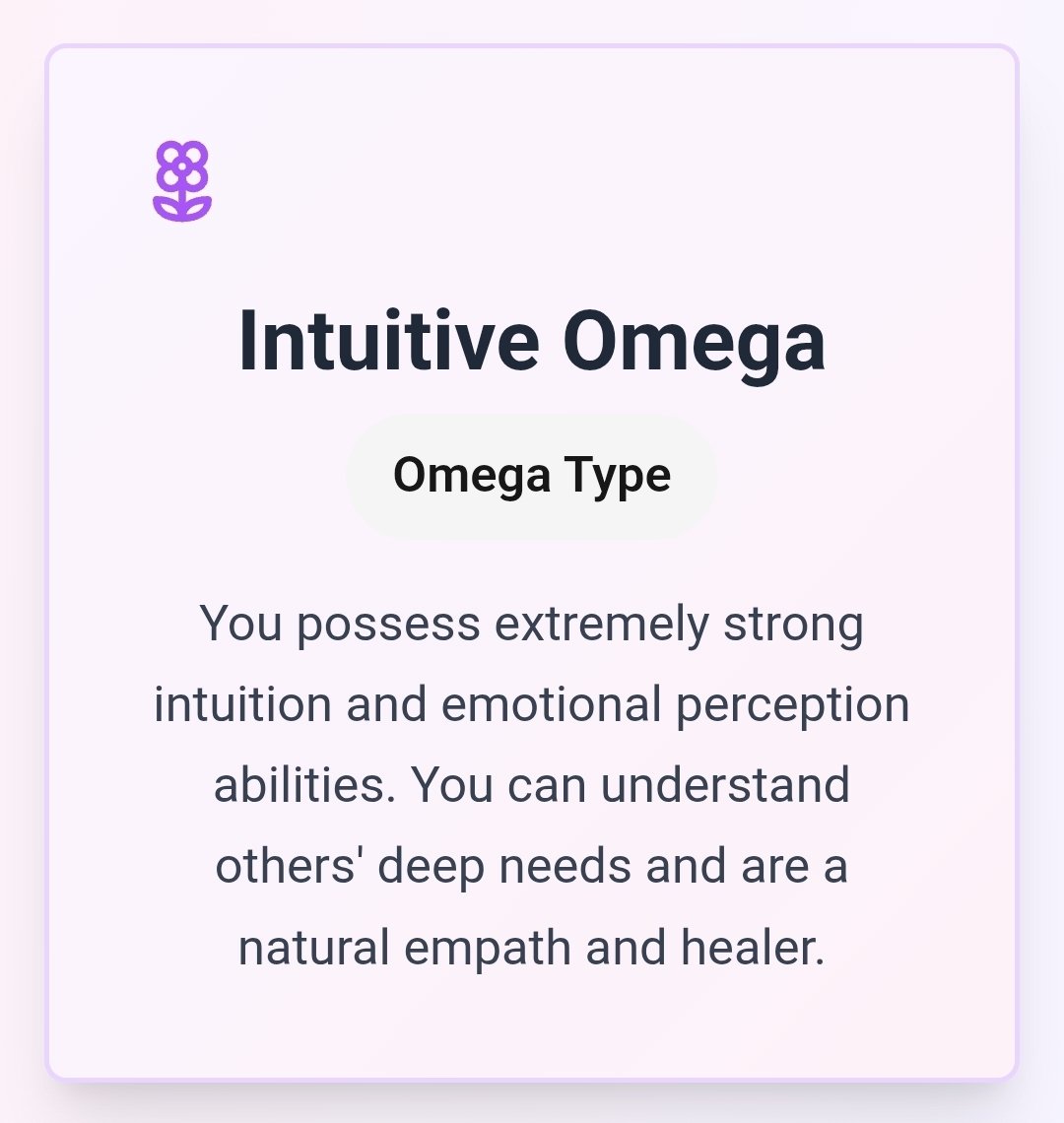 Intuitive Omega

Omega Type

You possess extremely strong intuition and emotional perception abilities. You can understand others' deep needs and are a natural empath and healer.